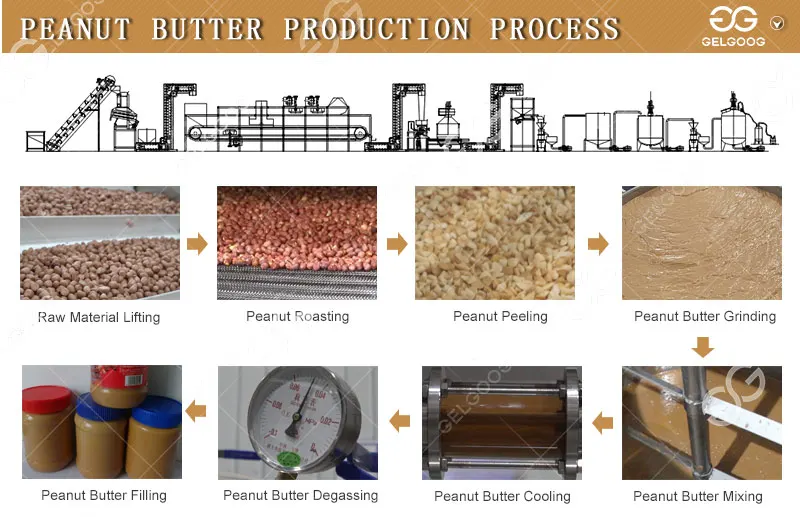 PEANUT BUTTER PRODUCTION PROCESS

GELGOOG

Raw Material Lifting

Peanut Roasting

Peanut Peeling

Peanut Butter Grinding

Peanut Butter Mixing

Peanut Butter Cooling

Peanut Butter Degassing

Peanut Butter Filling